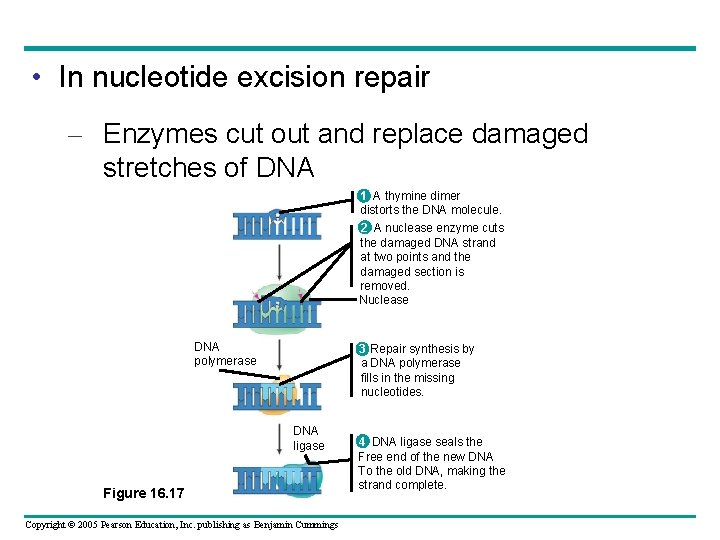 • In nucleotide excision repair

– Enzymes cut out and replace damaged stretches of DNA

1 A thymine dimer distorts the DNA molecule.

2 A nuclease enzyme cuts the damaged DNA strand at two points and the damaged section is removed.

Nuclease

DNA polymerase

3 Repair synthesis by a DNA polymerase fills in the missing nucleotides.

DNA ligase

4 DNA ligase seals the Free end of the new DNA To the old DNA, making the strand complete.

Figure 16.17

Copyright © 2005 Pearson Education, Inc. publishing as Benjamin Cummings